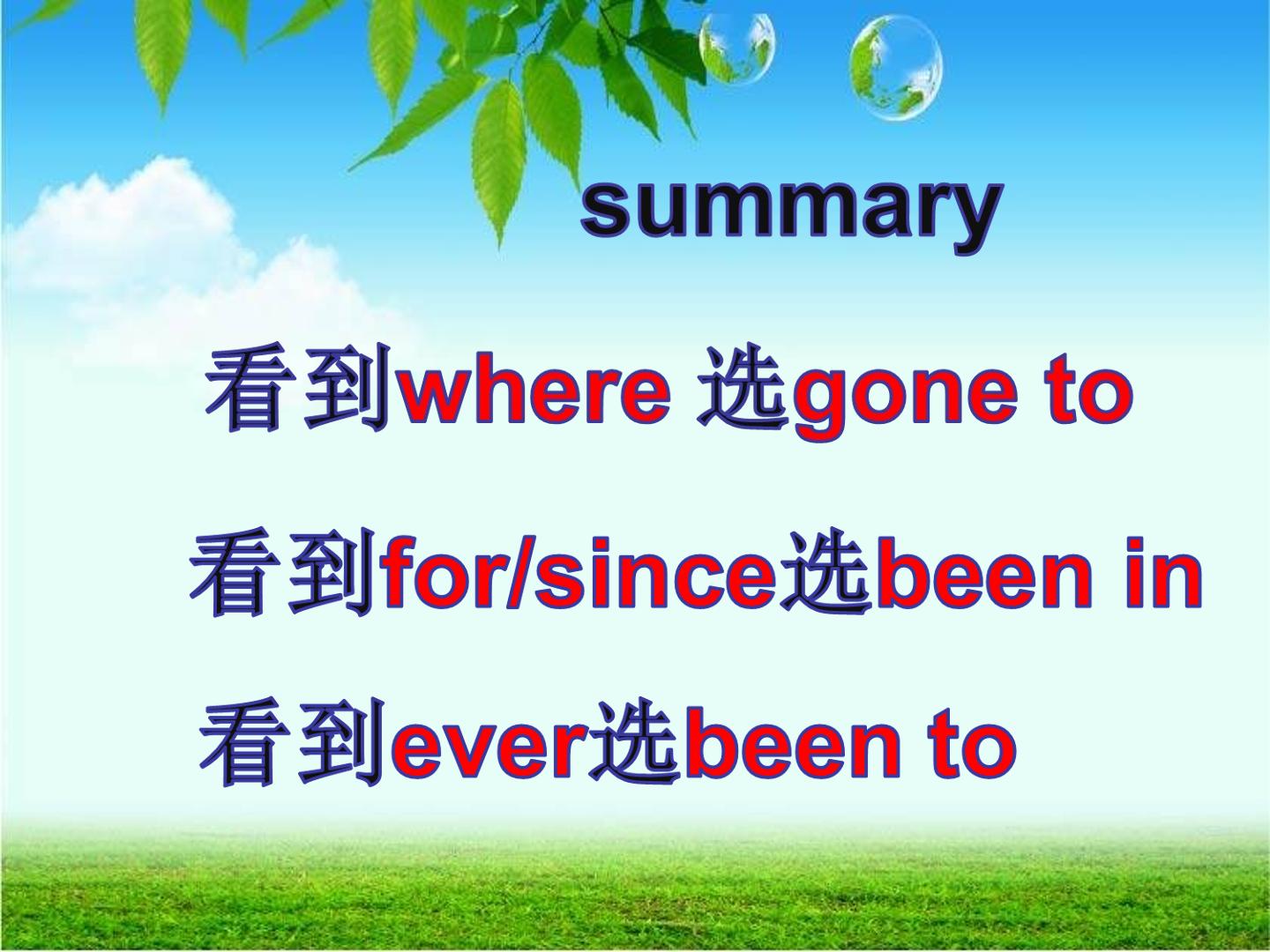 summary

看到where 选gone to

看到for/since选been in

看到ever选been to